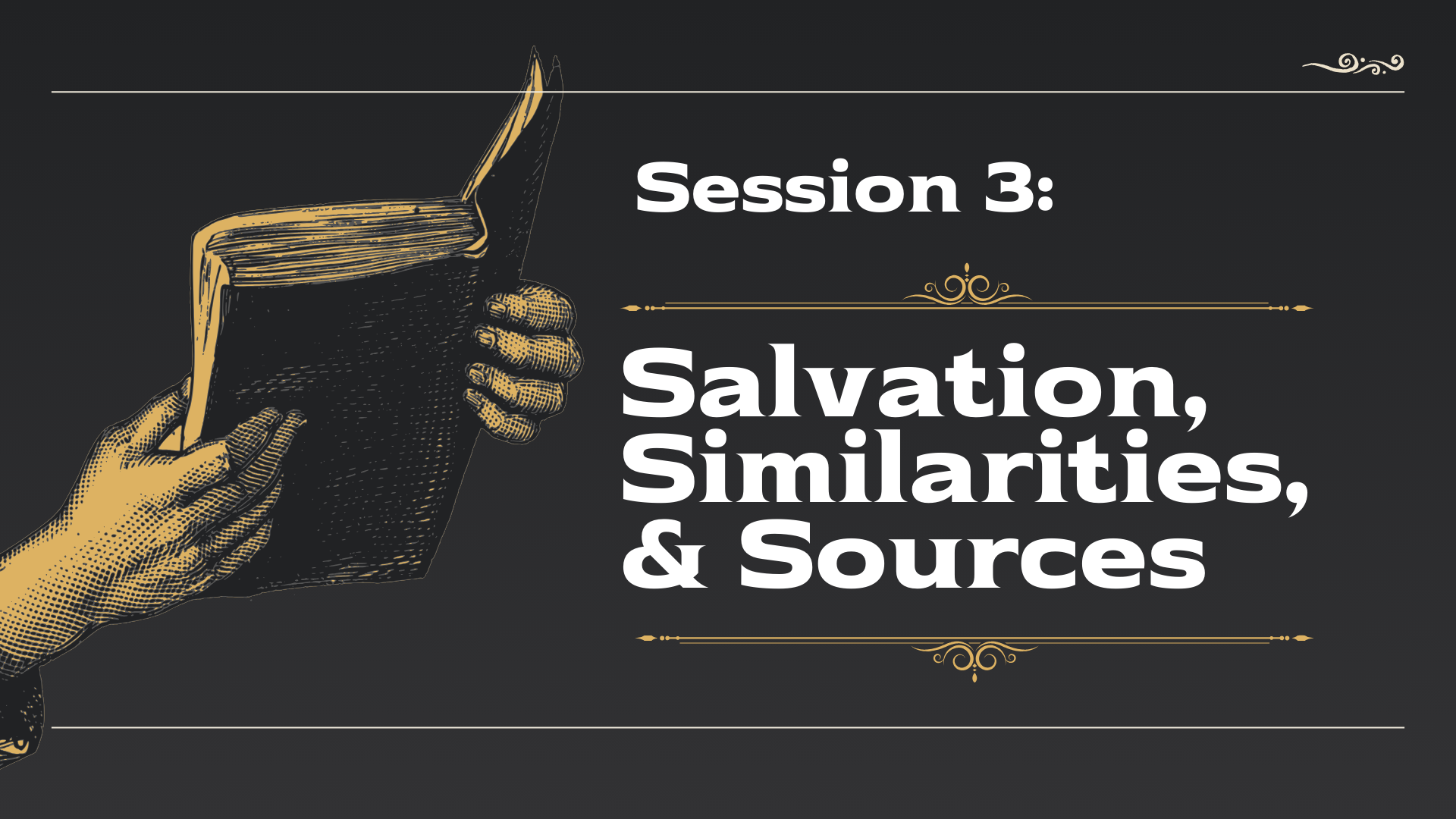 Session 3:

Salvation, Similarities, & Sources